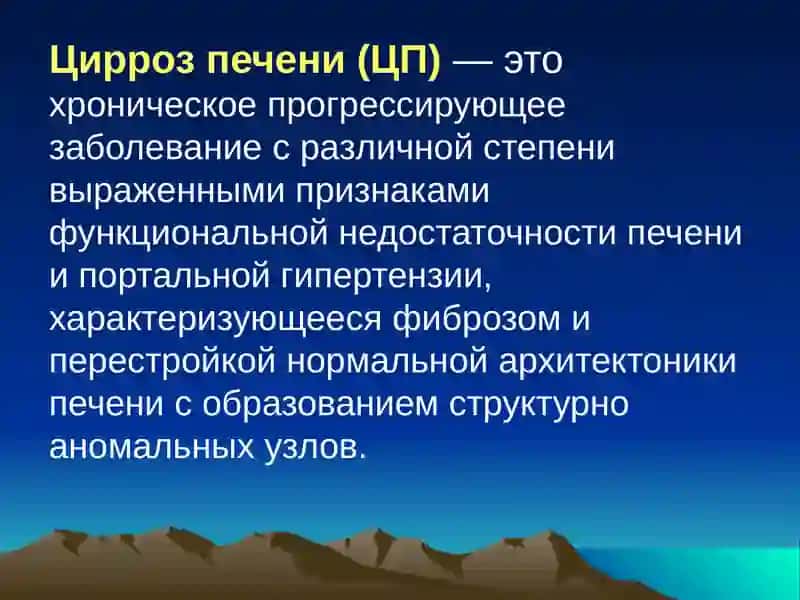 Цирроз печени (ЦП) — это хроническое прогрессирующее заболевание с различной степени выраженными признаками функциональной недостаточности печени и портальной гипертензии, характеризующееся фиброзом и перестройкой нормальной архитектоники печени с образованием структурно аномальных узлов.